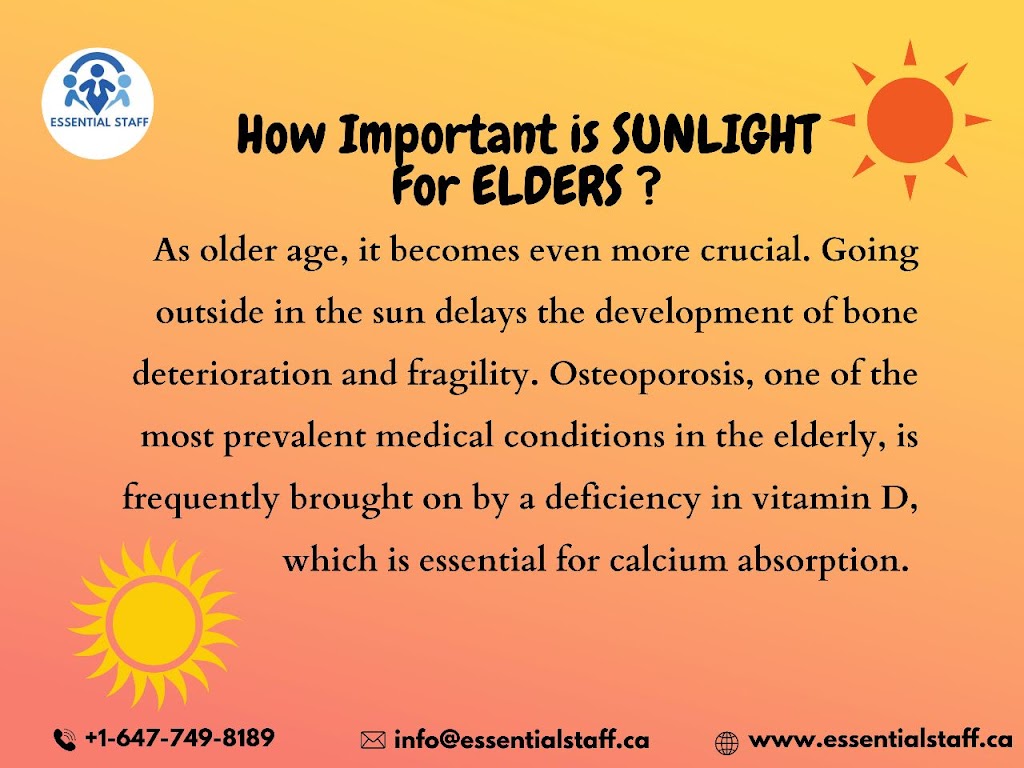 ESSENTIAL STAFF

How Important is SUNLIGHT For ELDERS ?

As older age, it becomes even more crucial. Going outside in the sun delays the development of bone deterioration and fragility. Osteoporosis, one of the most prevalent medical conditions in the elderly, is frequently brought on by a deficiency in vitamin D, which is essential for calcium absorption.

+1-647-749-8189 info@essentialstaff.ca www.essentialstaff.ca